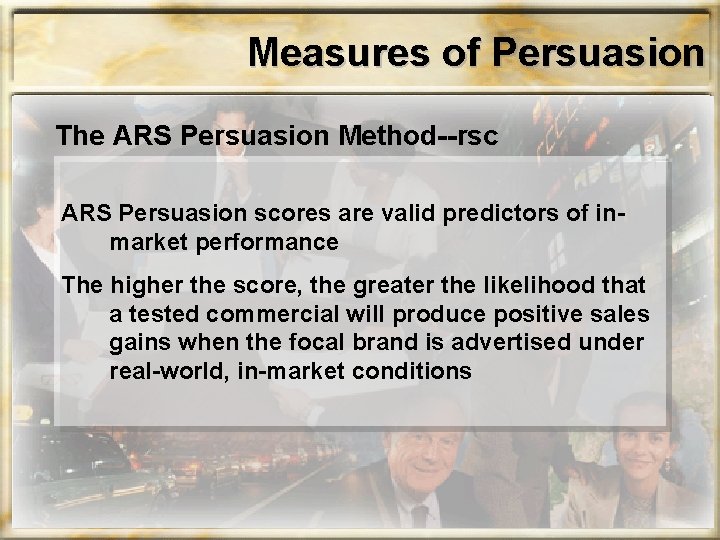 Measures of Persuasion

The ARS Persuasion Method--rsc

ARS Persuasion scores are valid predictors of in-market performance

The higher the score, the greater the likelihood that a tested commercial will produce positive sales gains when the focal brand is advertised under real-world, in-market conditions